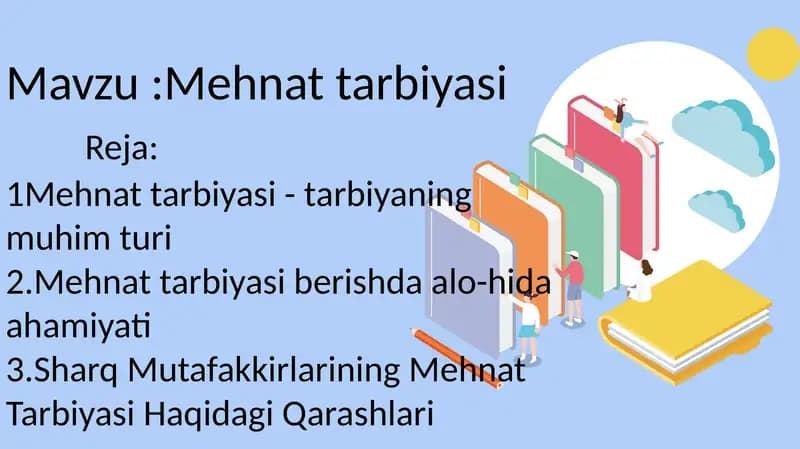 Mavzu :Mehnat tarbiyasi

Reja:

1Mehnat tarbiyasi - tarbiyaning muhim turi

2.Mehnat tarbiyasi berishda alo-hida ahamiyati

3.Sharq Mutafakkirlarining Mehnat Tarbiyasi Haqidagi Qarashlari